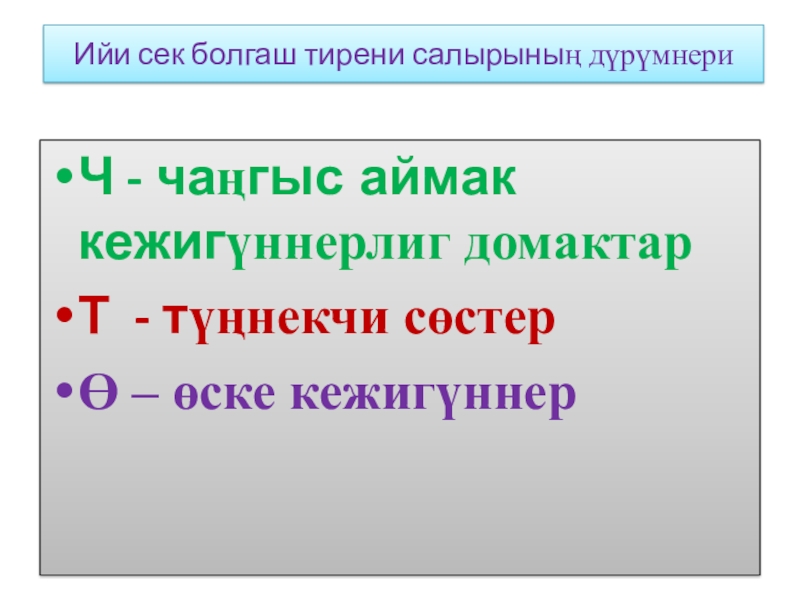 Ийи сек болгаш тирени салырының дүрүмнери

•Ч - чаңгыс аймак кежигүннерлиг домактар

•Т - түңнекчи сөстер

•Ө – өске кежигүннер